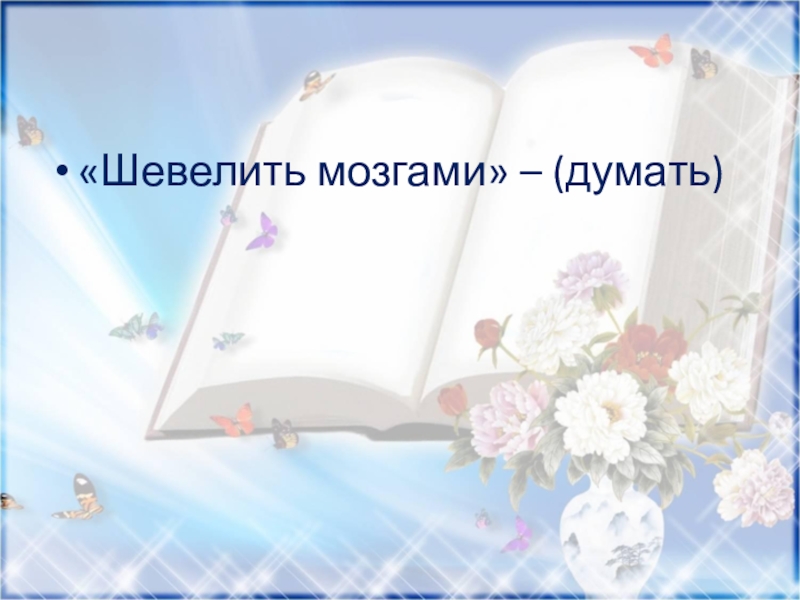 • «Шевелить мозгами» – (думать)